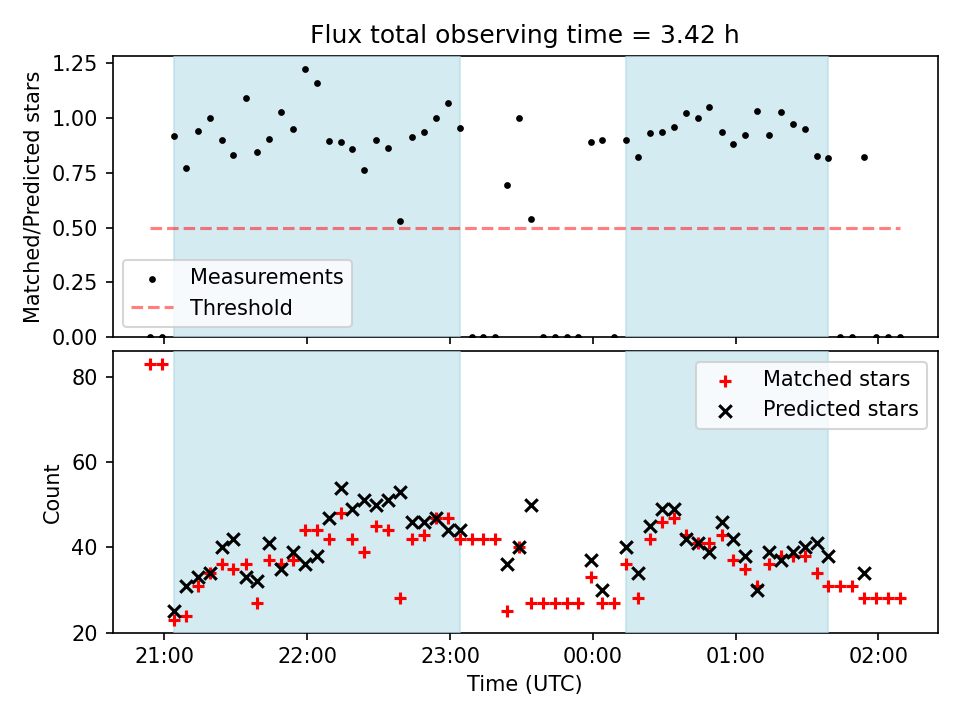 Flux total observing time = 3.42 h

Matched/Predicted stars

1.25
1.00
0.75
0.50
0.25
0.00

Measurements
Threshold

Count

80
60
40
20

Matched stars
Predicted stars

21:00
22:00
23:00
00:00
01:00
02:00

Time (UTC)